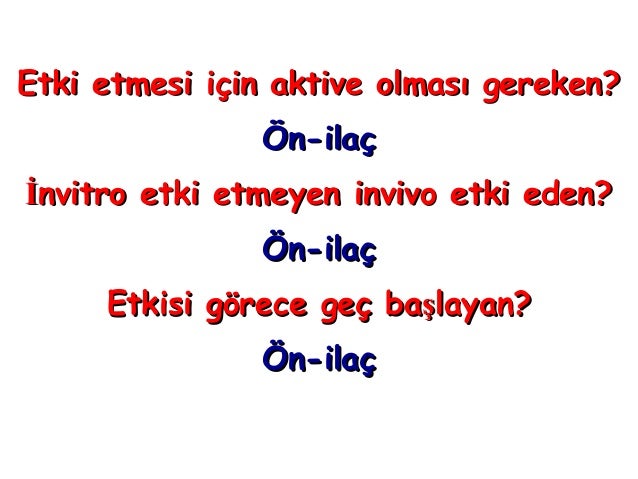 Etki etmesi için aktive olması gereken?

Ön-ilaç

İnvitro etki etmeyen invivo etki eden?

Ön-ilaç

Etkisi görece geç başlayan?

Ön-ilaç